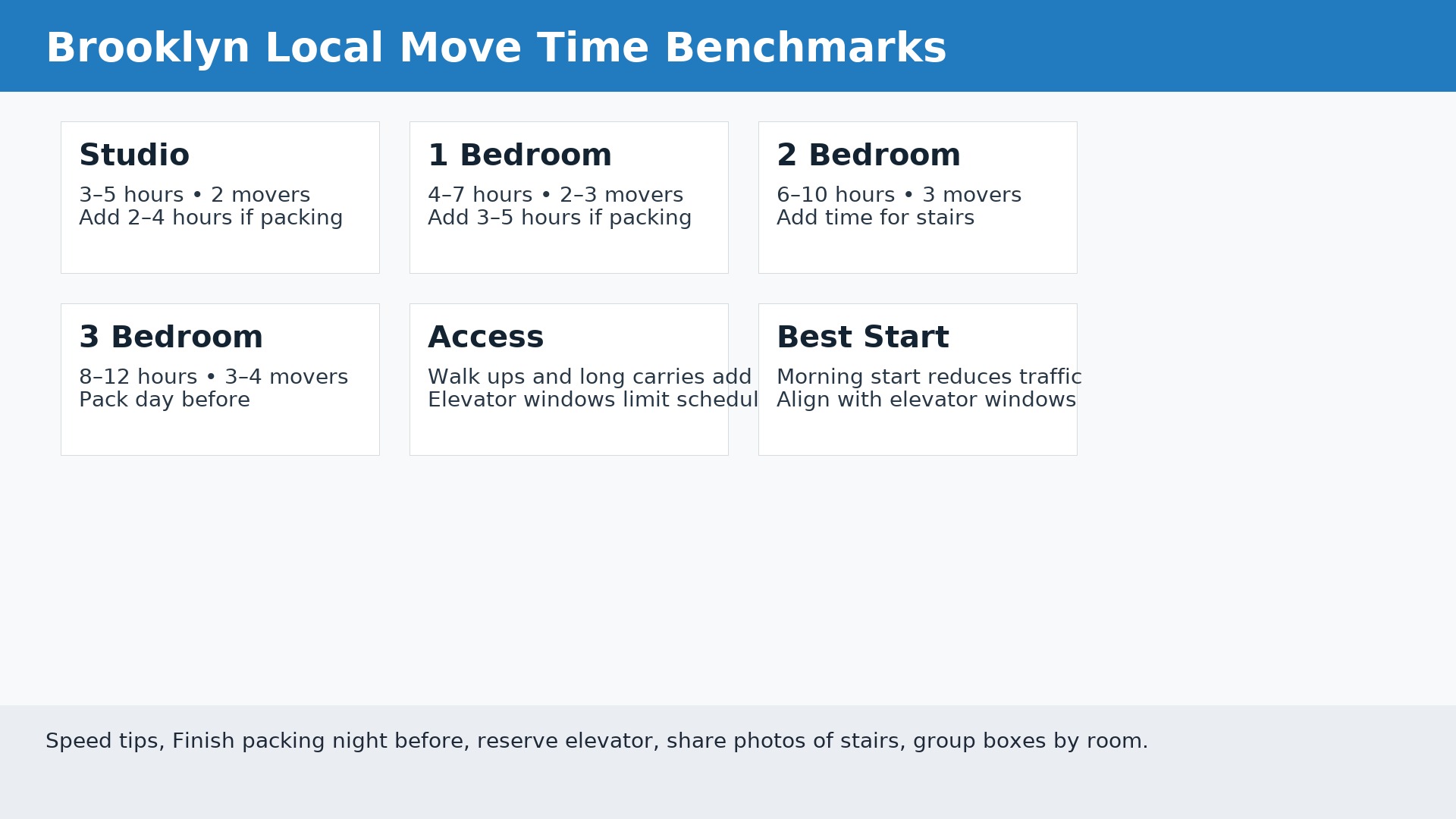 Brooklyn Local Move Time Benchmarks

Studio
3–5 hours • 2 movers
Add 2–4 hours if packing

1 Bedroom
4–7 hours • 2–3 movers
Add 3–5 hours if packing

2 Bedroom
6–10 hours • 3 movers
Add time for stairs

3 Bedroom
8–12 hours • 3–4 movers
Pack day before

Access
Walk ups and long carries add
Elevator windows limit schedul

Best Start
Morning start reduces traffic
Align with elevator windows

Speed tips, Finish packing night before, reserve elevator, share photos of stairs, group boxes by room.